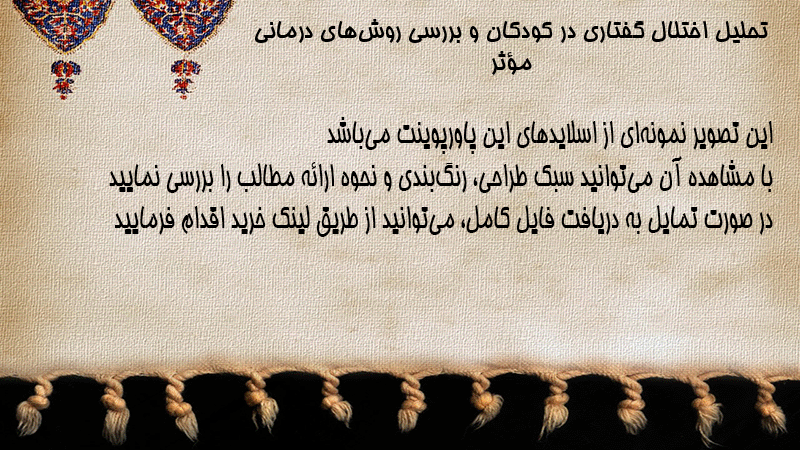 تحلیل اختلال گفتاری در کودکان و بررسی روش‌های درمانی مؤثر

این تصویر نمونه‌ای از اسلایدهای این پاورپوینت می‌باشد
با مشاهده آن می‌توانید سبک طراحی، رنگ‌بندی و نحوه ارائه مطالب را بررسی نمایید
در صورت تمایل به دریافت فایل کامل، می‌توانید از طریق لینک خرید اقدام فرمایید